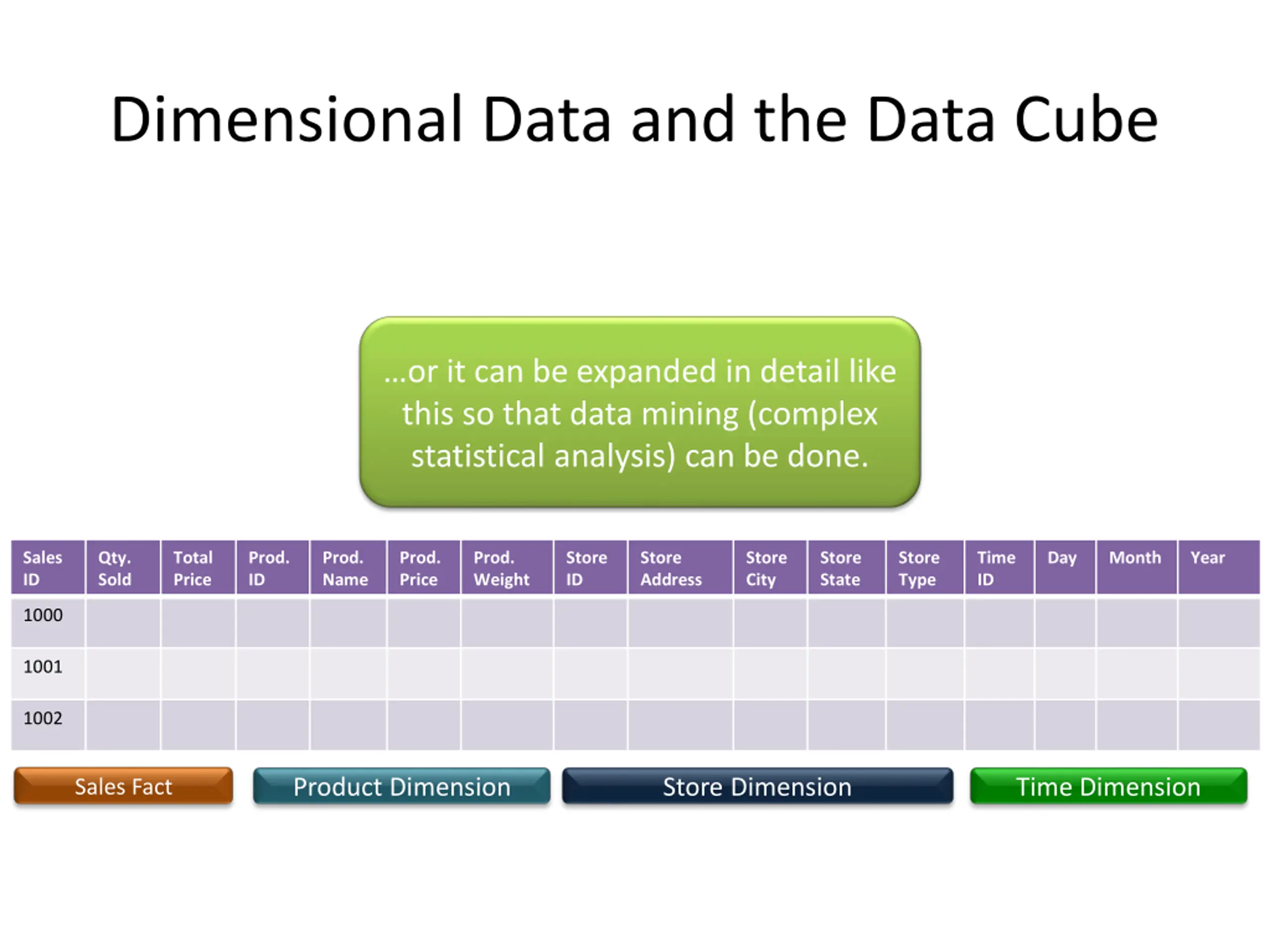 Dimensional Data and the Data Cube

…or it can be expanded in detail like this so that data mining (complex statistical analysis) can be done.

| Sales ID | Qty. Sold | Total Price | Prod. ID | Prod. Name | Prod. Price | Prod. Weight | Store ID | Store Address | Store City | Store State | Store Type | Time ID | Day | Month | Year |
|---|---|---|---|---|---|---|---|---|---|---|---|---|---|---|---|
| 1000 | | | | | | | | | | | | | | | |
| 1001 | | | | | | | | | | | | | | | |
| 1002 | | | | | | | | | | | | | | | |

Sales Fact

Product Dimension

Store Dimension

Time Dimension